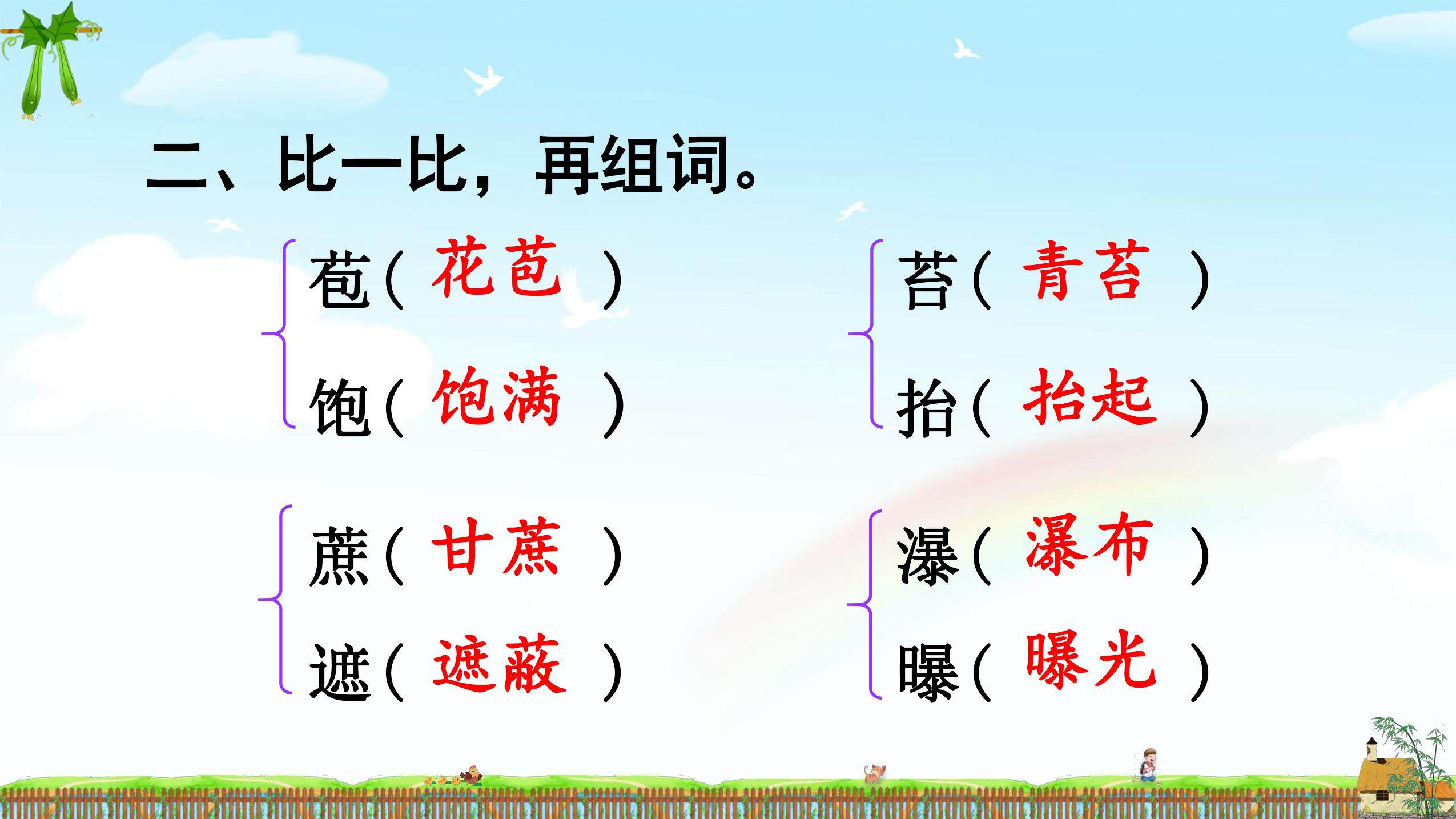 二、比一比，再组词。

苞（ 花苞 ）
饱（ 饱满 ）

苔（ 青苔 ）
抬（ 抬起 ）

蔗（ 甘蔗 ）
遮（ 遮蔽 ）

瀑（ 瀑布 ）
曝（ 曝光 ）